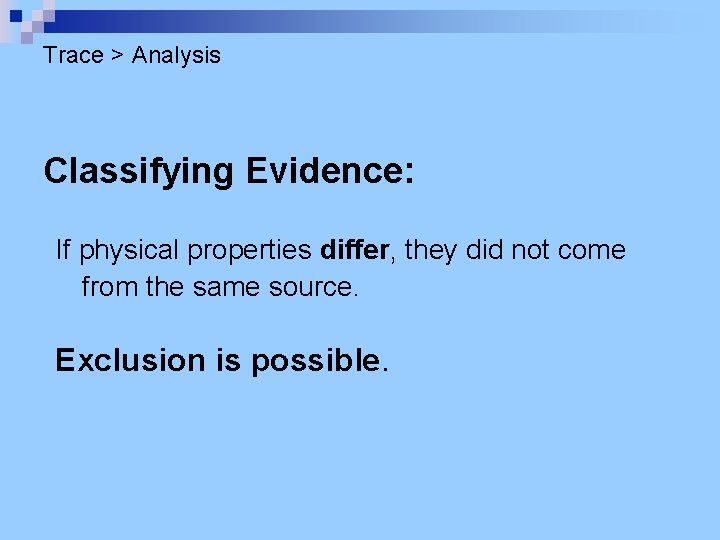 Trace > Analysis

Classifying Evidence:

If physical properties differ, they did not come from the same source.

Exclusion is possible.